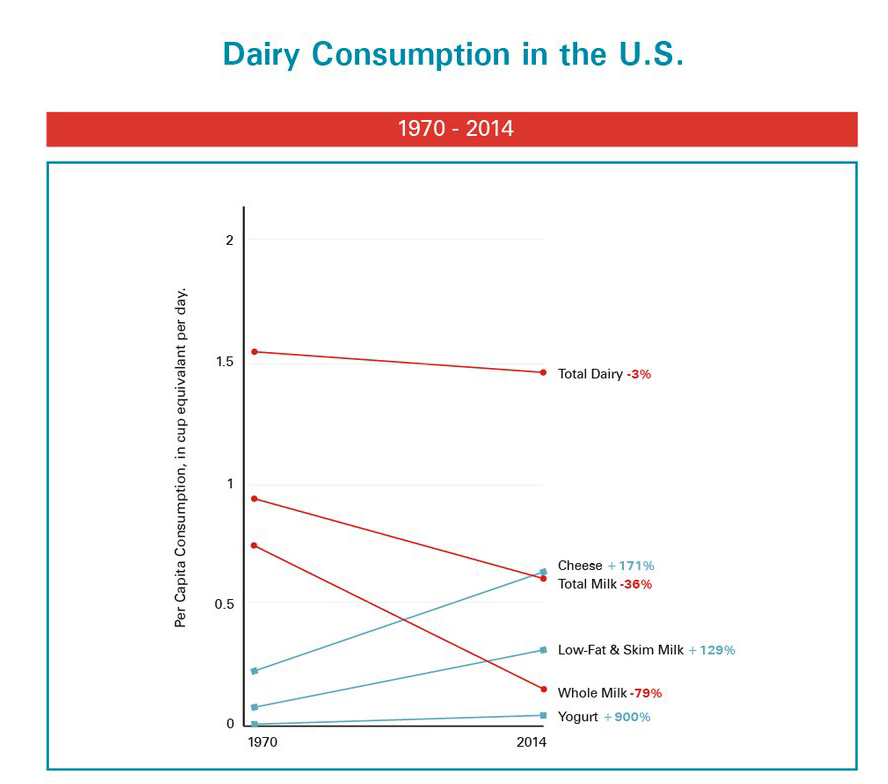 Dairy Consumption in the U.S.

1970 - 2014

Per Capita Consumption, in cup equivalant per day.

2

1.5

1

0.5

0

1970

2014

Total Dairy -3%

Cheese +171%

Total Milk -36%

Low-Fat & Skim Milk +129%

Whole Milk -79%

Yogurt +900%